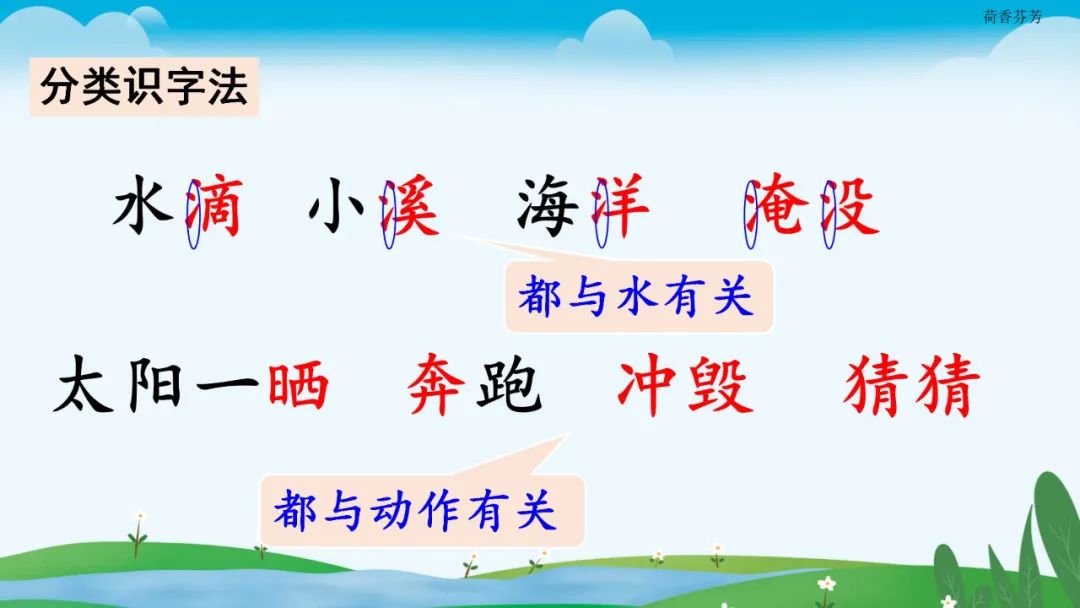 荷香芬芳

分类识字法

水滴　小溪　海洋　淹没

都与水有关

太阳一晒　奔跑　冲毁　猜猜

都与动作有关